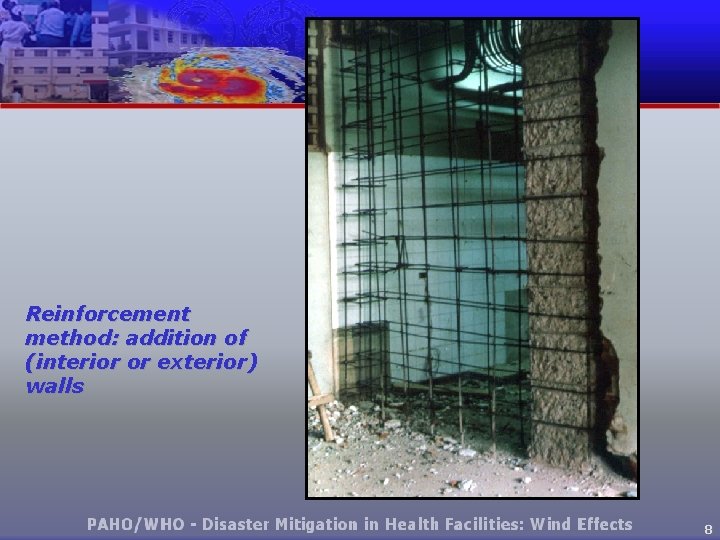 Reinforcement method: addition of (interior or exterior) walls

PAHO/WHO - Disaster Mitigation in Health Facilities: Wind Effects

8